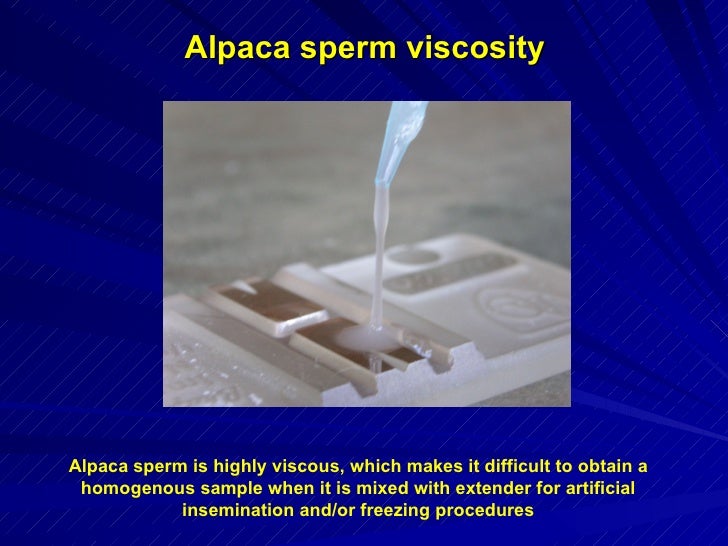 Alpaca sperm viscosity

Alpaca sperm is highly viscous, which makes it difficult to obtain a homogenous sample when it is mixed with extender for artificial insemination and/or freezing procedures